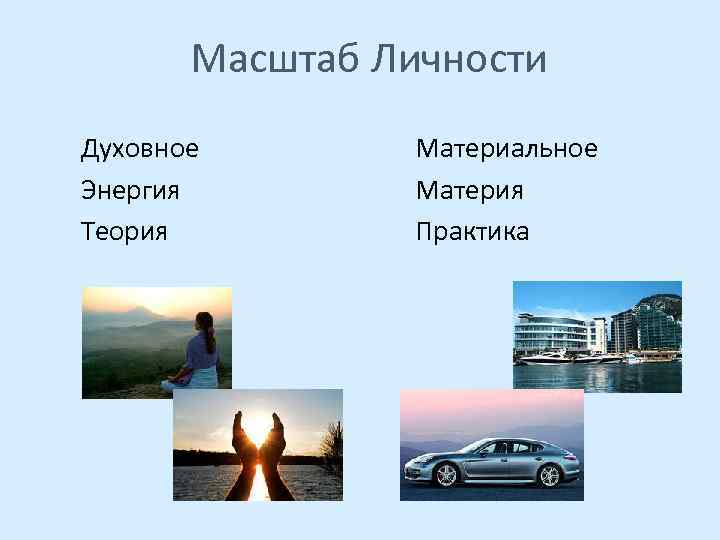 Масштаб Личности

Духовное
Энергия
Теория

Материальное
Материя
Практика